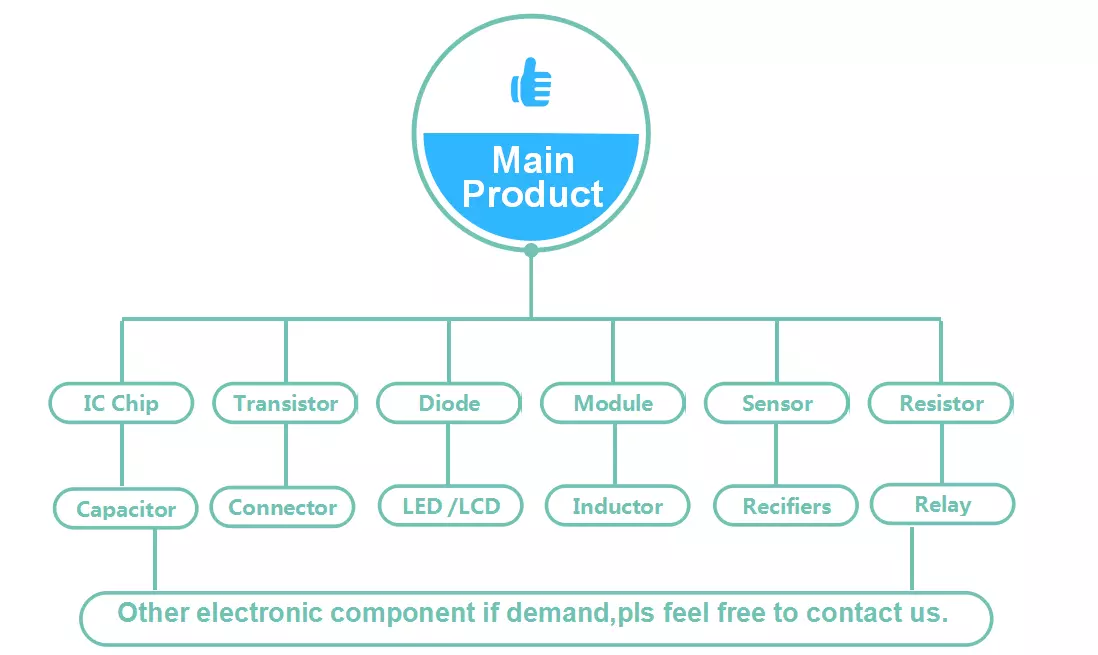 Main Product

IC Chip
Transistor
Diode
Module
Sensor
Resistor

Capacitor
Connector
LED /LCD
Inductor
Recifiers
Relay

Other electronic component if demand,pls feel free to contact us.